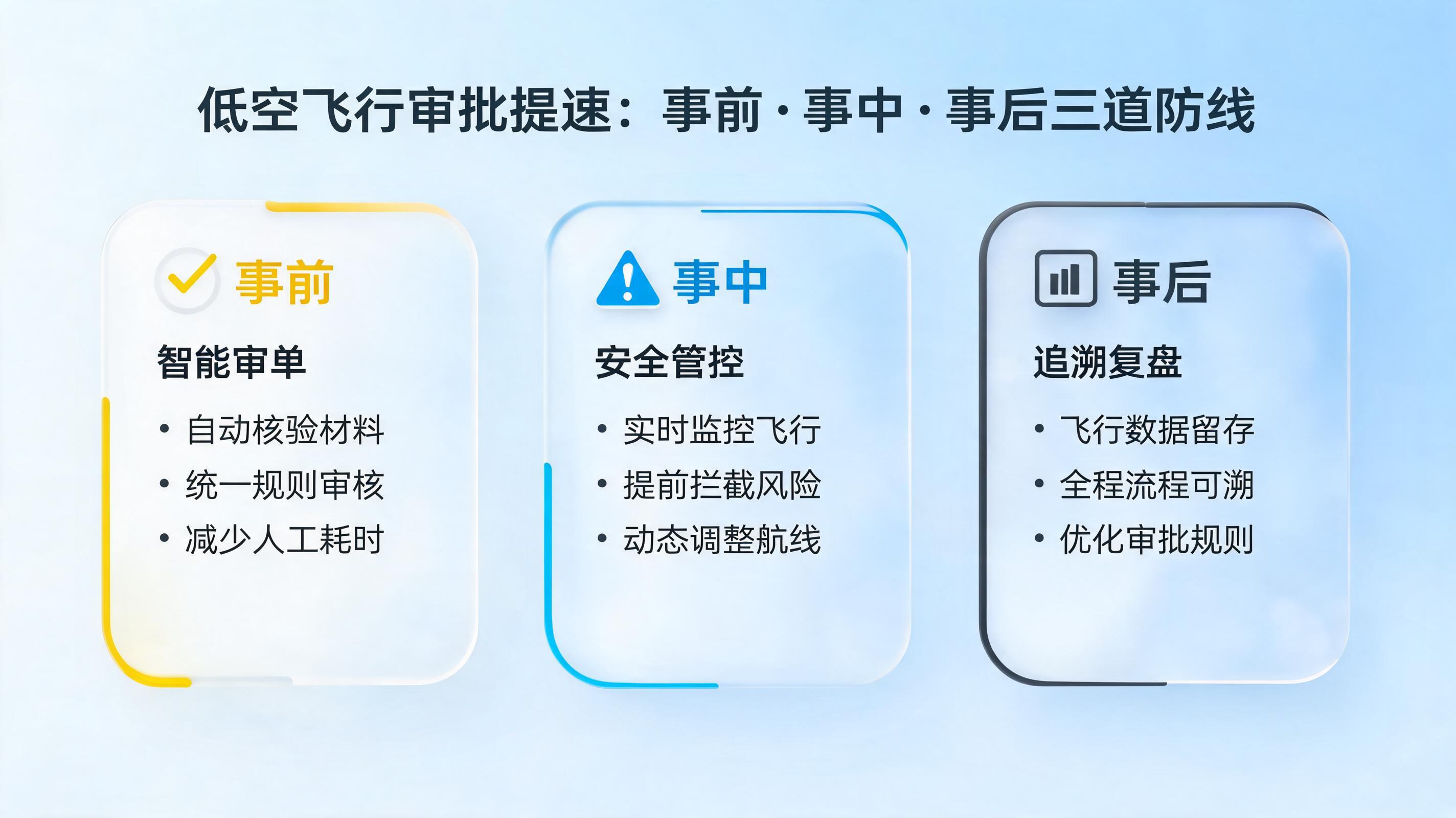 低空飞行审批提速：事前·事中·事后三道防线

事前

智能审单

• 自动核验材料
• 统一规则审核
• 减少人工耗时

事中

安全管控

• 实时监控飞行
• 提前拦截风险
• 动态调整航线

事后

追溯复盘

• 飞行数据留存
• 全程流程可溯
• 优化审批规则